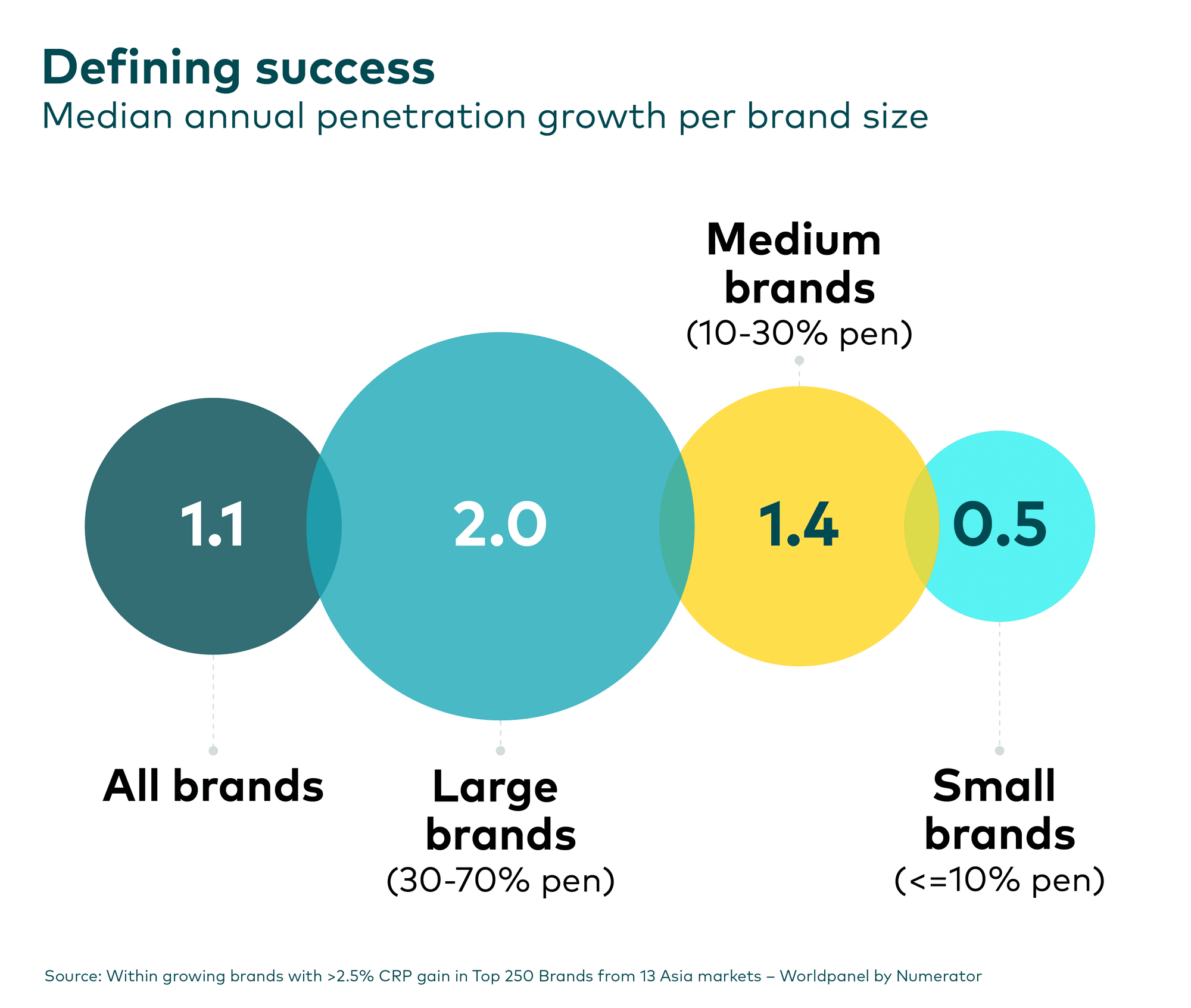 Defining success
Median annual penetration growth per brand size

Medium brands
(10-30% pen)

1.1

2.0

1.4

0.5

All brands

Large brands
(30-70% pen)

Small brands
(<=10% pen)

Source: Within growing brands with >2.5% CRP gain in Top 250 Brands from 13 Asia markets – Worldpanel by Numerator